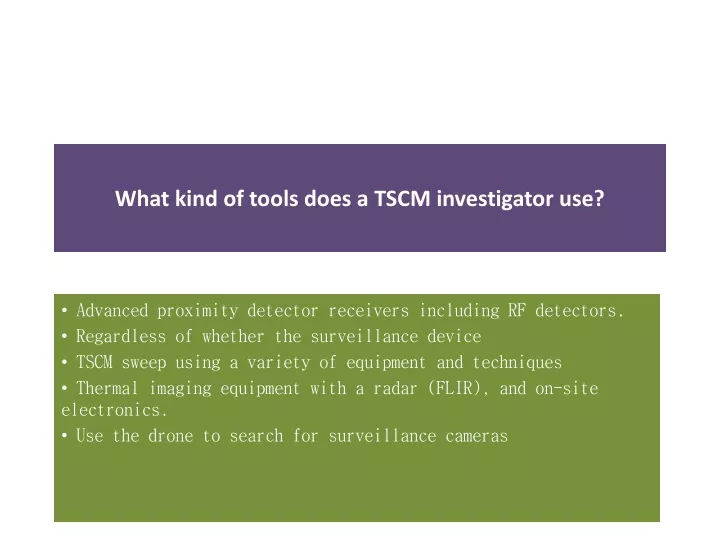 What kind of tools does a TSCM investigator use?

• Advanced proximity detector receivers including RF detectors.
• Regardless of whether the surveillance device
• TSCM sweep using a variety of equipment and techniques
• Thermal imaging equipment with a radar (FLIR), and on-site electronics.
• Use the drone to search for surveillance cameras